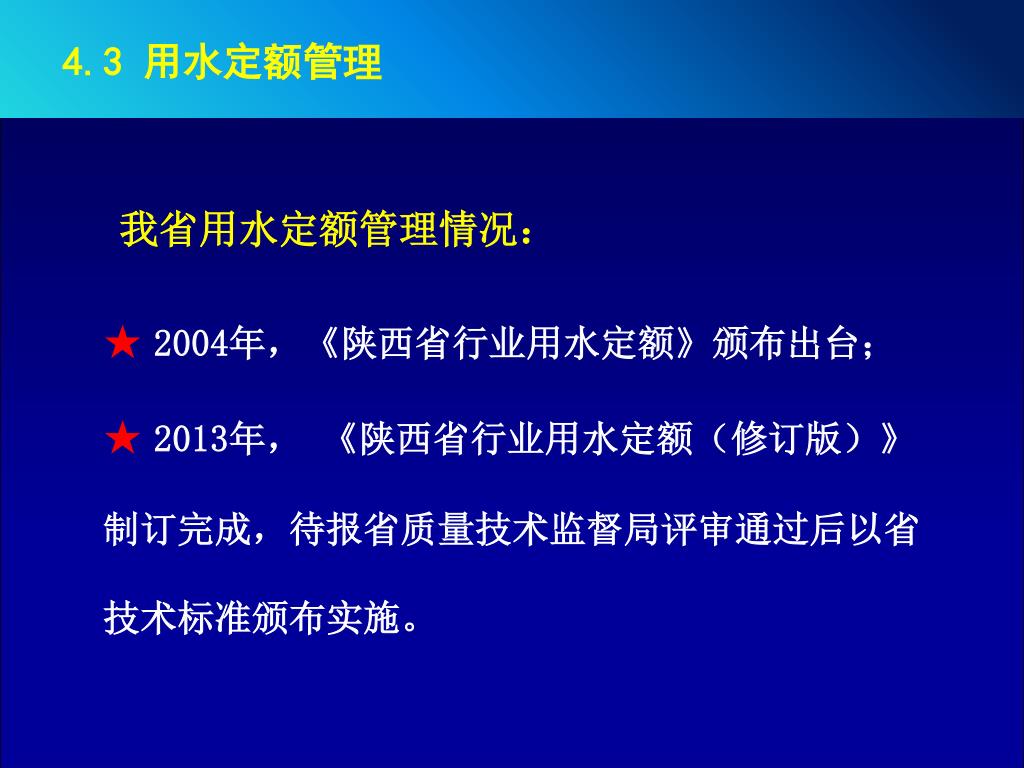 4.3 用水定额管理

我省用水定额管理情况：

★ 2004年，《陕西省行业用水定额》颁布出台；

★ 2013年，《陕西省行业用水定额（修订版）》制订完成，待报省质量技术监督局评审通过后以省技术标准颁布实施。